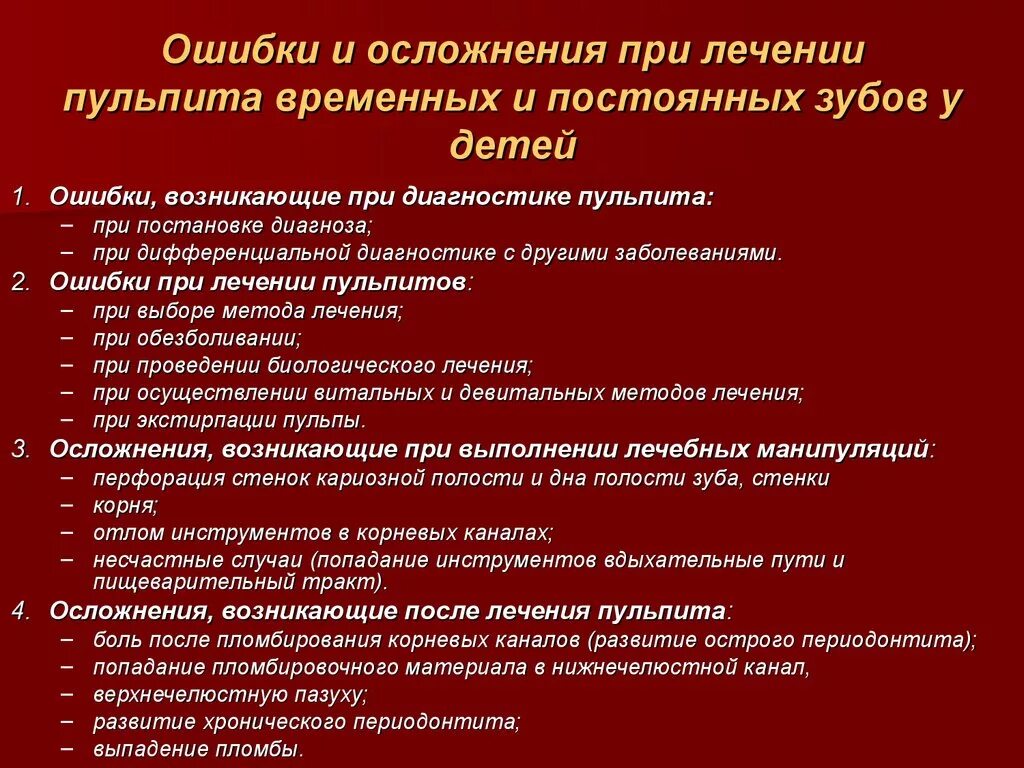 Ошибки и осложнения при лечении пульпита временных и постоянных зубов у детей

1. Ошибки, возникающие при диагностике пульпита:
– при постановке диагноза;
– при дифференциальной диагностике с другими заболеваниями.
2. Ошибки при лечении пульпитов:
– при выборе метода лечения;
– при обезболивании;
– при проведении биологического лечения;
– при осуществлении витальных и девитальных методов лечения;
– при экстирпации пульпы.
3. Осложнения, возникающие при выполнении лечебных манипуляций:
– перфорация стенок кариозной полости и дна полости зуба, стенки
– корня;
– отлом инструментов в корневых каналах;
– несчастные случаи (попадание инструментов вдыхательные пути и пищеварительный тракт).
4. Осложнения, возникающие после лечения пульпита:
– боль после пломбирования корневых каналов (развитие острого периодонтита);
– попадание пломбировочного материала в нижнечелюстной канал,
– верхнечелюстную пазуху;
– развитие хронического периодонтита;
– выпадение пломбы.